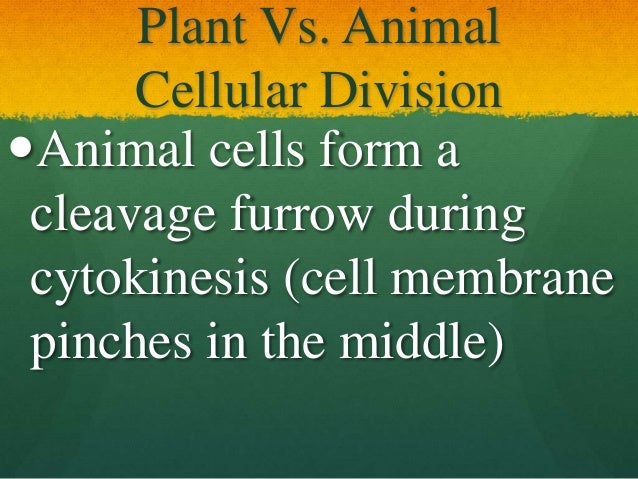 Plant Vs. Animal Cellular Division

• Animal cells form a cleavage furrow during cytokinesis (cell membrane pinches in the middle)